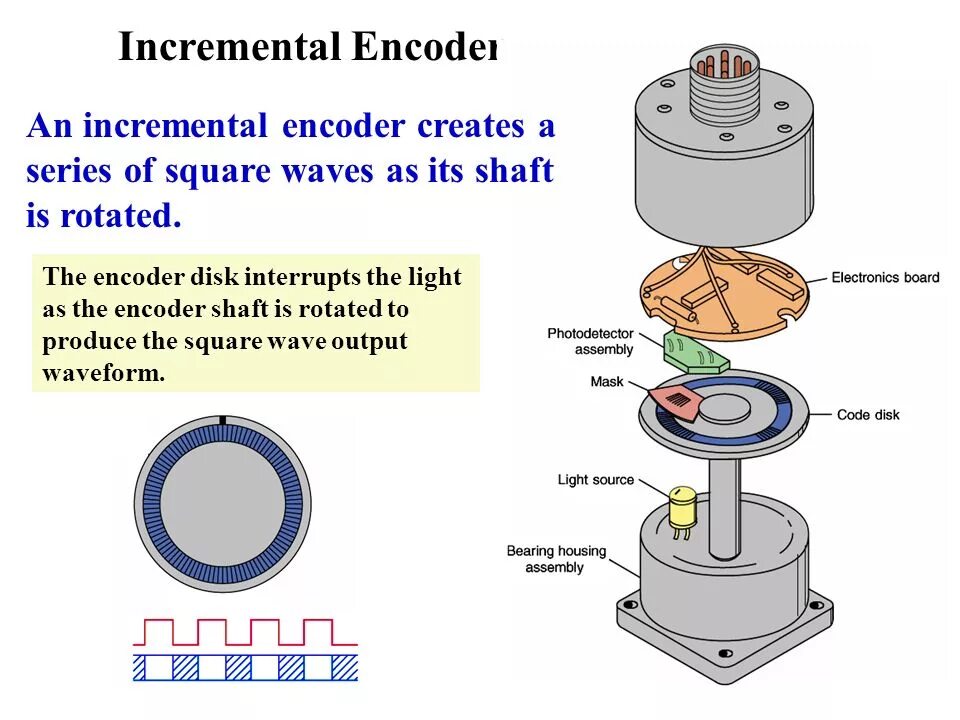 Incremental Encoder

An incremental encoder creates a series of square waves as its shaft is rotated.

The encoder disk interrupts the light as the encoder shaft is rotated to produce the square wave output waveform.

Electronics board
Photodetector assembly
Mask
Code disk
Light source
Bearing housing assembly